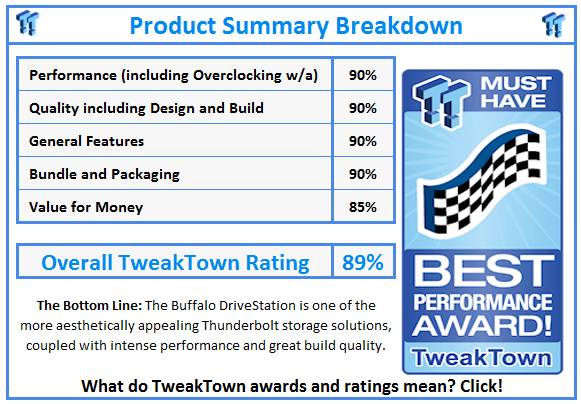 Product Summary Breakdown

| Performance (including Overclocking w/a) | 90% |
|---|---|
| Quality including Design and Build | 90% |
| General Features | 90% |
| Bundle and Packaging | 90% |
| Value for Money | 85% |

| Overall TweakTown Rating | 89% |
|---|---|

**The Bottom Line:** The Buffalo DriveStation is one of the more aesthetically appealing Thunderbolt storage solutions, coupled with intense performance and great build quality.

MUST HAVE
BEST PERFORMANCE AWARD!
TweakTown

What do TweakTown awards and ratings mean? Click!